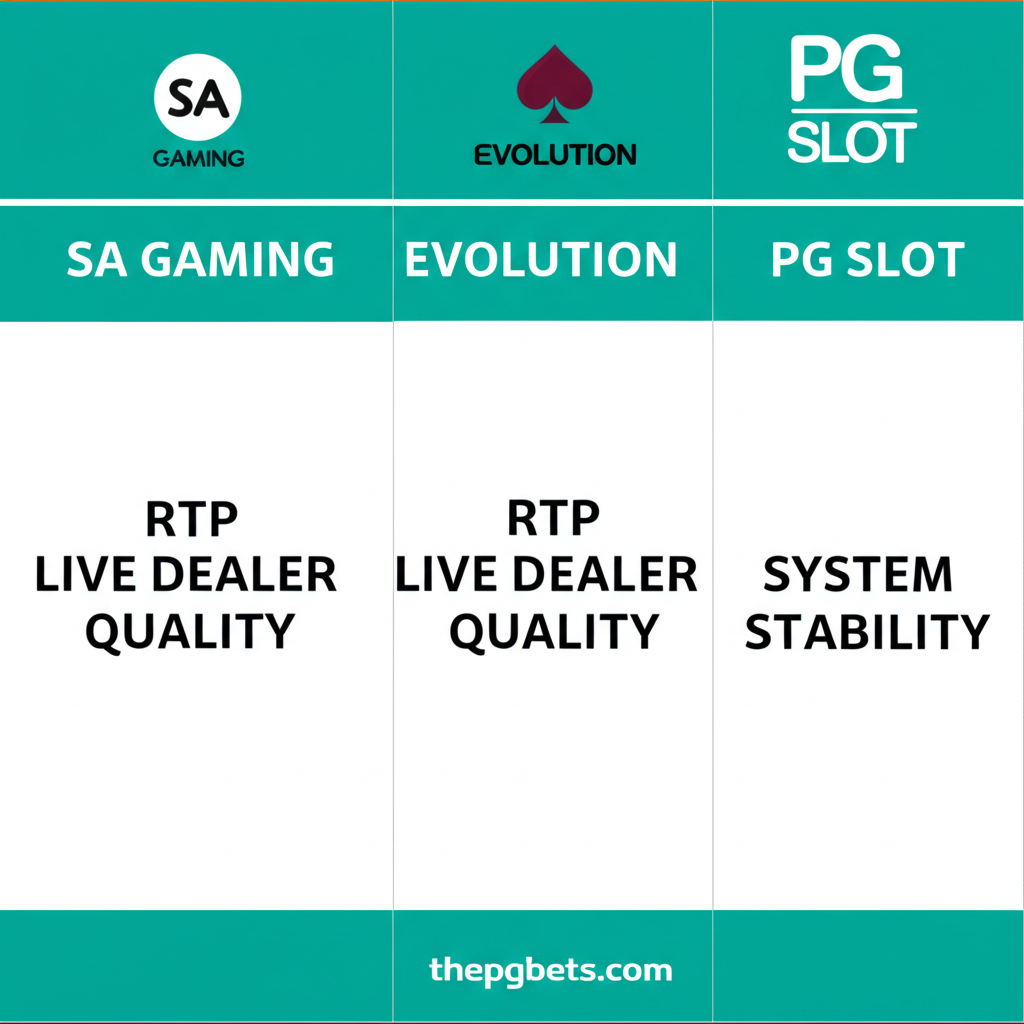 | SA GAMING | EVOLUTION | PG SLOT |
|---|---|---|
| SA GAMING | EVOLUTION | PG SLOT |
| RTP LIVE DEALER QUALITY | RTP LIVE DEALER QUALITY | SYSTEM STABILITY |

thepgbets.com